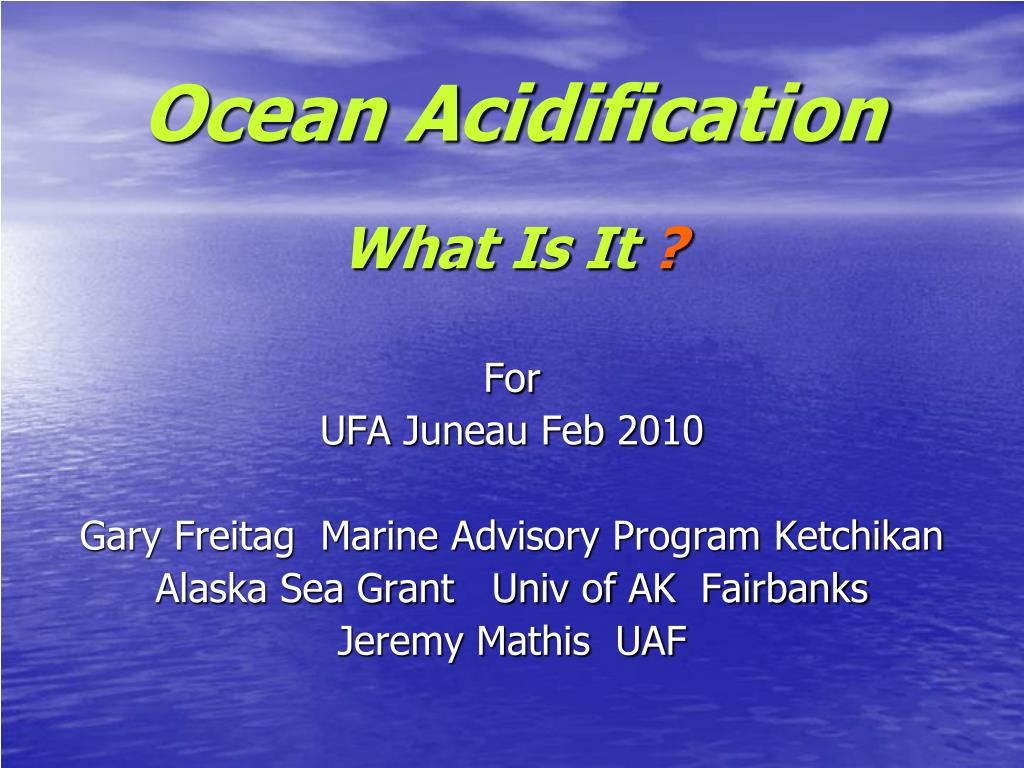 Ocean Acidification

What Is It ?

For
UFA Juneau Feb 2010

Gary Freitag Marine Advisory Program Ketchikan
Alaska Sea Grant Univ of AK Fairbanks
Jeremy Mathis UAF